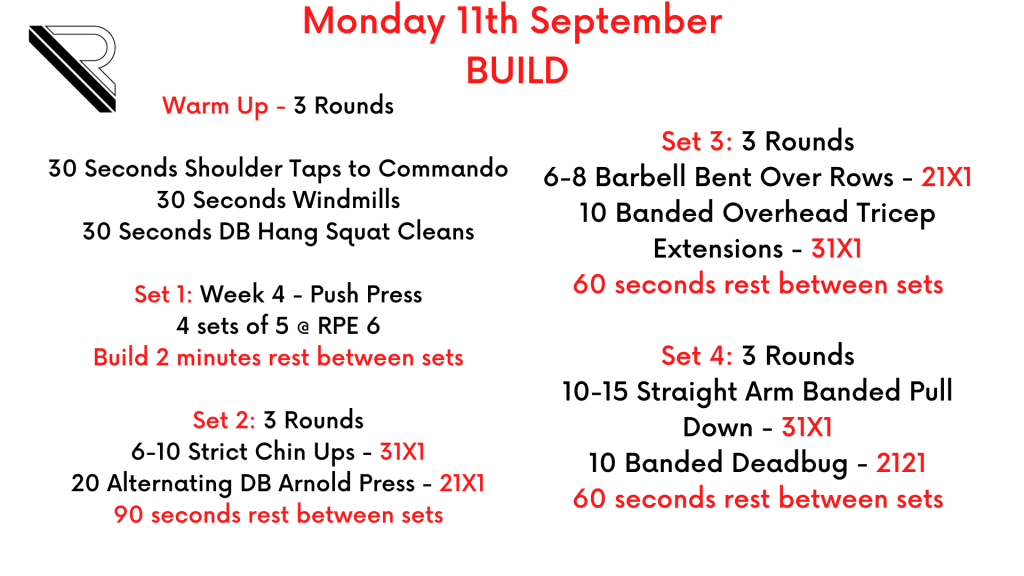 Monday 11th September
BUILD

Warm Up - 3 Rounds

30 Seconds Shoulder Taps to Commando
30 Seconds Windmills
30 Seconds DB Hang Squat Cleans

Set 1: Week 4 - Push Press
4 sets of 5 @ RPE 6
Build 2 minutes rest between sets

Set 2: 3 Rounds
6-10 Strict Chin Ups - 31X1
20 Alternating DB Arnold Press - 21X1
90 seconds rest between sets

Set 3: 3 Rounds
6-8 Barbell Bent Over Rows - 21X1
10 Banded Overhead Tricep Extensions - 31X1
60 seconds rest between sets

Set 4: 3 Rounds
10-15 Straight Arm Banded Pull Down - 31X1
10 Banded Deadbug - 2121
60 seconds rest between sets